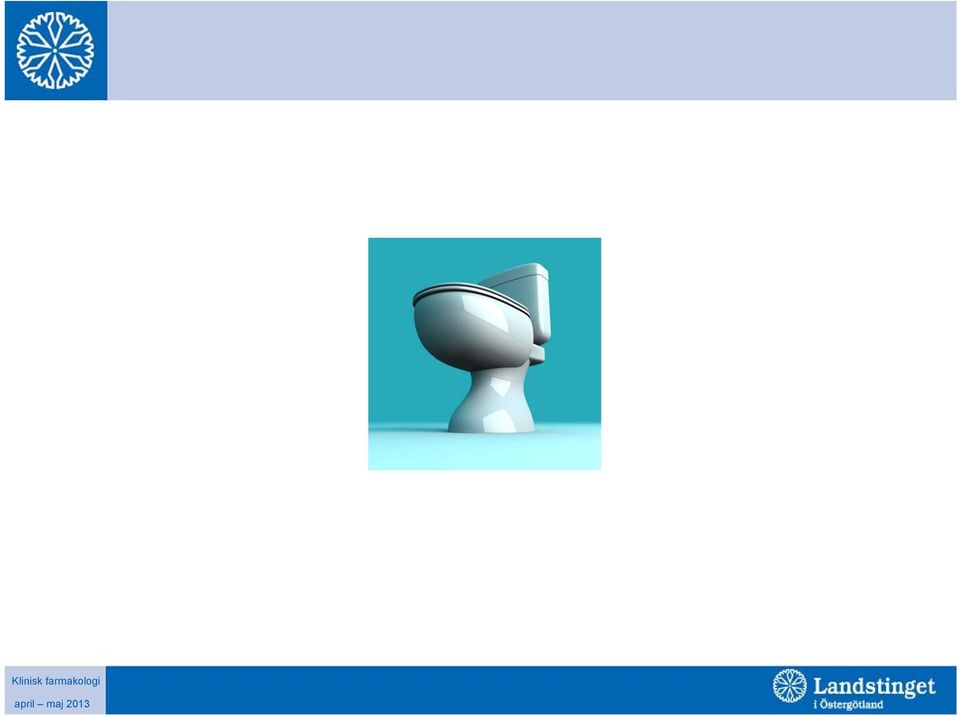 Klinisk farmakologi
april – maj 2013

Landstinget
i Östergötland